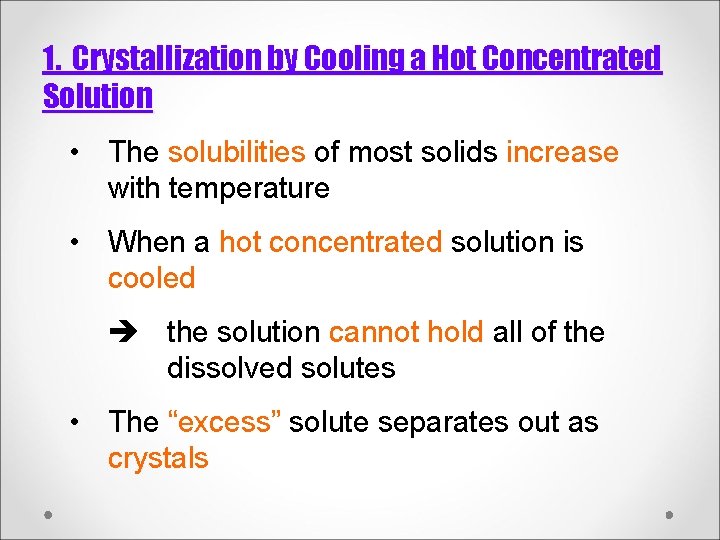 1. Crystallization by Cooling a Hot Concentrated Solution

• The solubilities of most solids increase with temperature

• When a hot concentrated solution is cooled

➔ the solution cannot hold all of the dissolved solutes

• The “excess” solute separates out as crystals